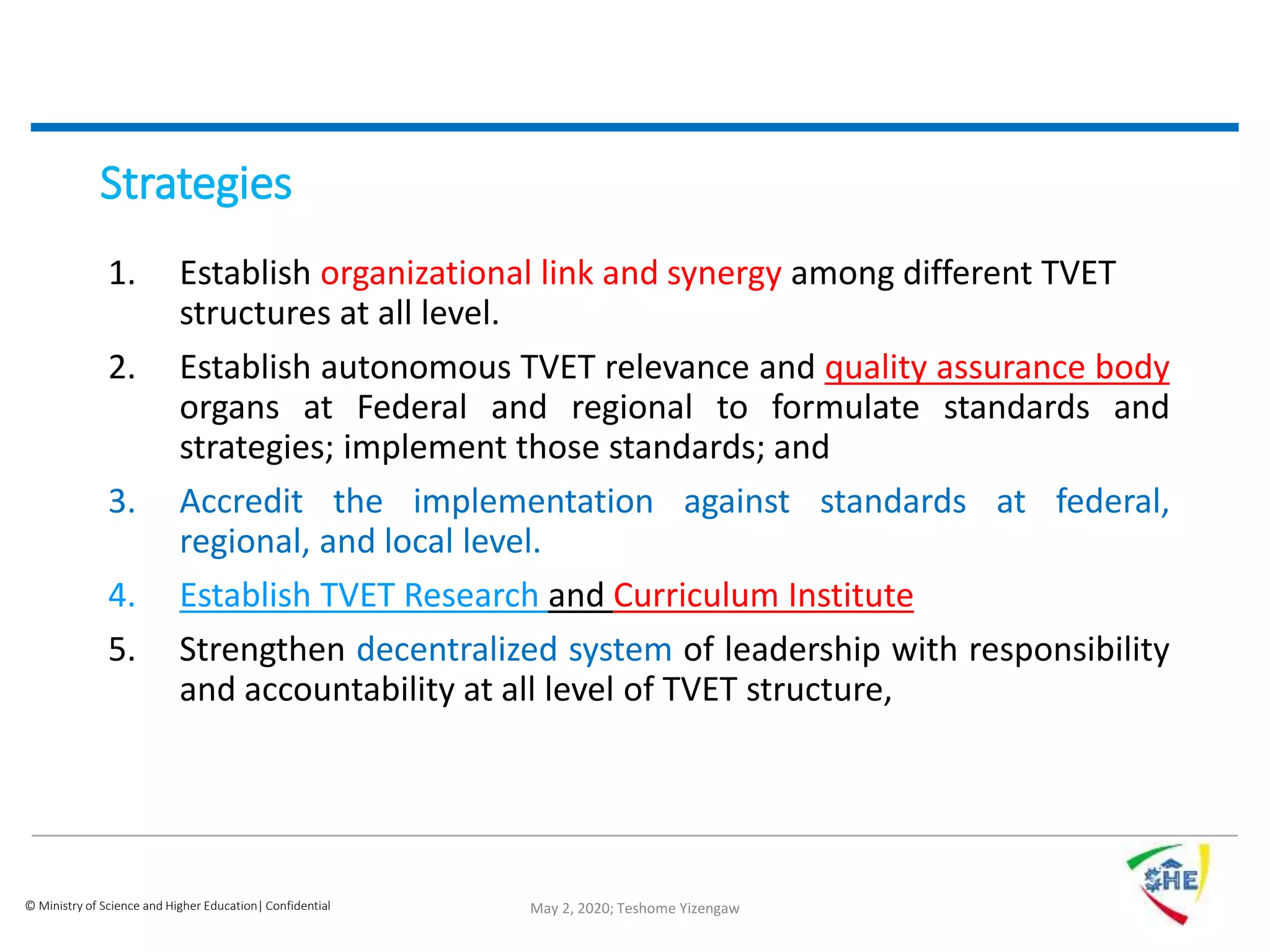 Strategies

1. Establish organizational link and synergy among different TVET structures at all level.

2. Establish autonomous TVET relevance and quality assurance body organs at Federal and regional to formulate standards and strategies; implement those standards; and

3. Accredit the implementation against standards at federal, regional, and local level.

4. Establish TVET Research and Curriculum Institute

5. Strengthen decentralized system of leadership with responsibility and accountability at all level of TVET structure,

© Ministry of Science and Higher Education| Confidential

May 2, 2020; Teshome Yizengaw

SHE